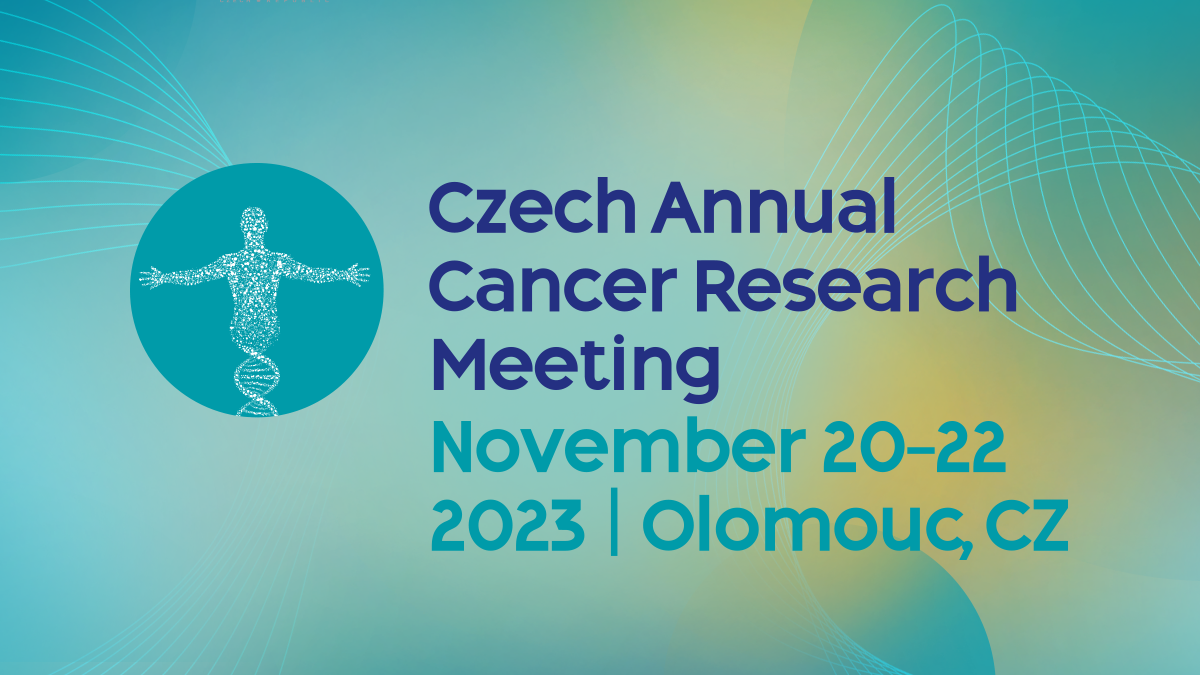 Czech Annual Cancer Research Meeting

November 20–22 2023 | Olomouc, CZ